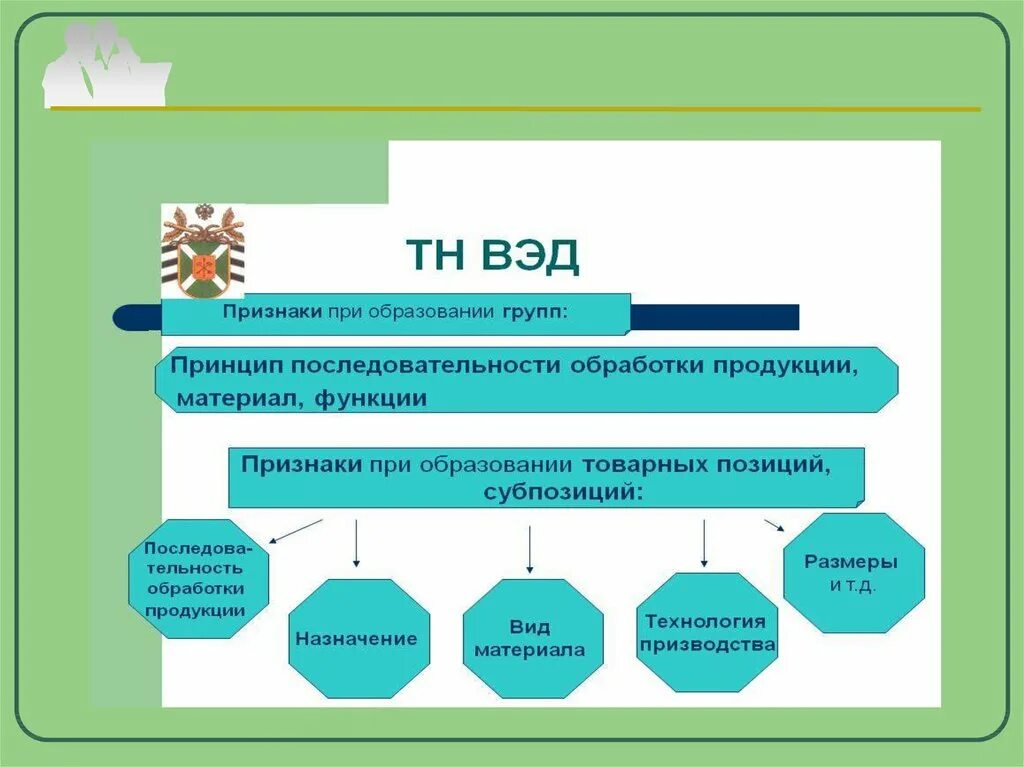 ТН ВЭД

Признаки при образовании групп:

Принцип последовательности обработки продукции, материал, функции

Признаки при образовании товарных позиций, субпозиций:

Последовательность обработки продукции

Назначение

Вид материала

Технология призводства

Размеры и т.д.